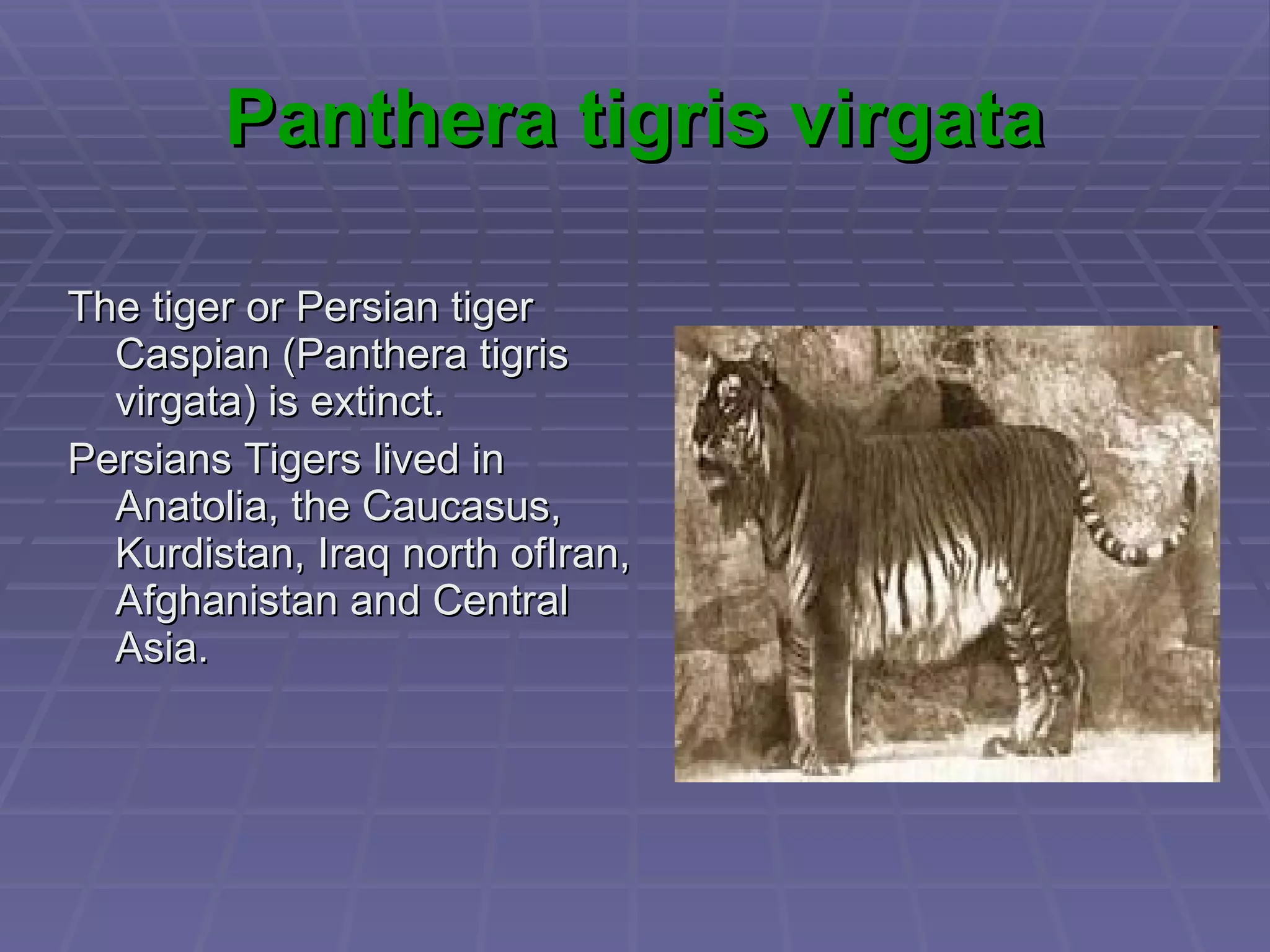 Panthera tigris virgata

The tiger or Persian tiger Caspian (Panthera tigris virgata) is extinct.

Persians Tigers lived in Anatolia, the Caucasus, Kurdistan, Iraq north ofIran, Afghanistan and Central Asia.